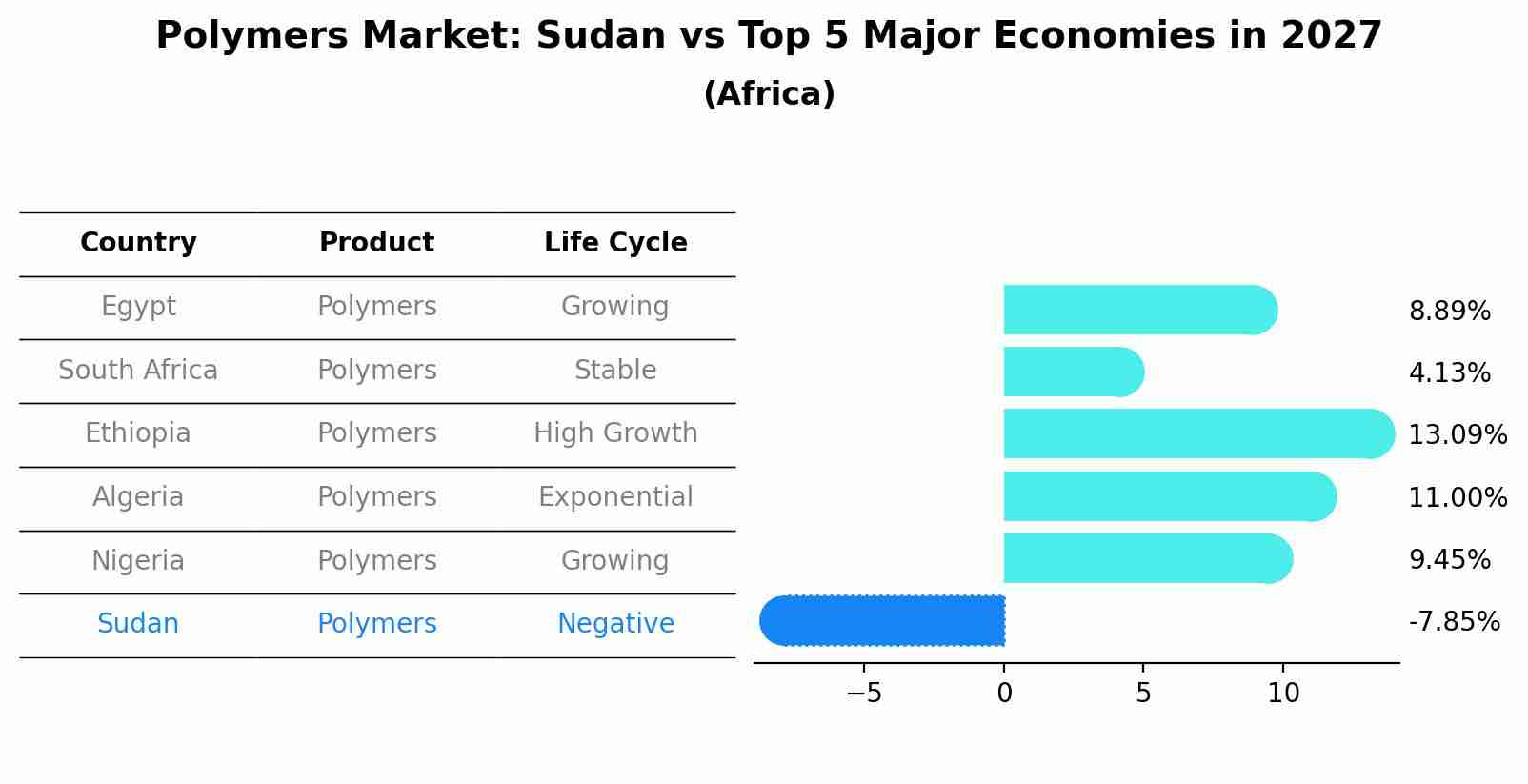 Polymers Market: Sudan vs Top 5 Major Economies in 2027
(Africa)

| Country | Product | Life Cycle |
|---|---|---|
| Egypt | Polymers | Growing |
| South Africa | Polymers | Stable |
| Ethiopia | Polymers | High Growth |
| Algeria | Polymers | Exponential |
| Nigeria | Polymers | Growing |
| Sudan | Polymers | Negative |

8.89%
4.13%
13.09%
11.00%
9.45%
-7.85%

−5 0 5 10